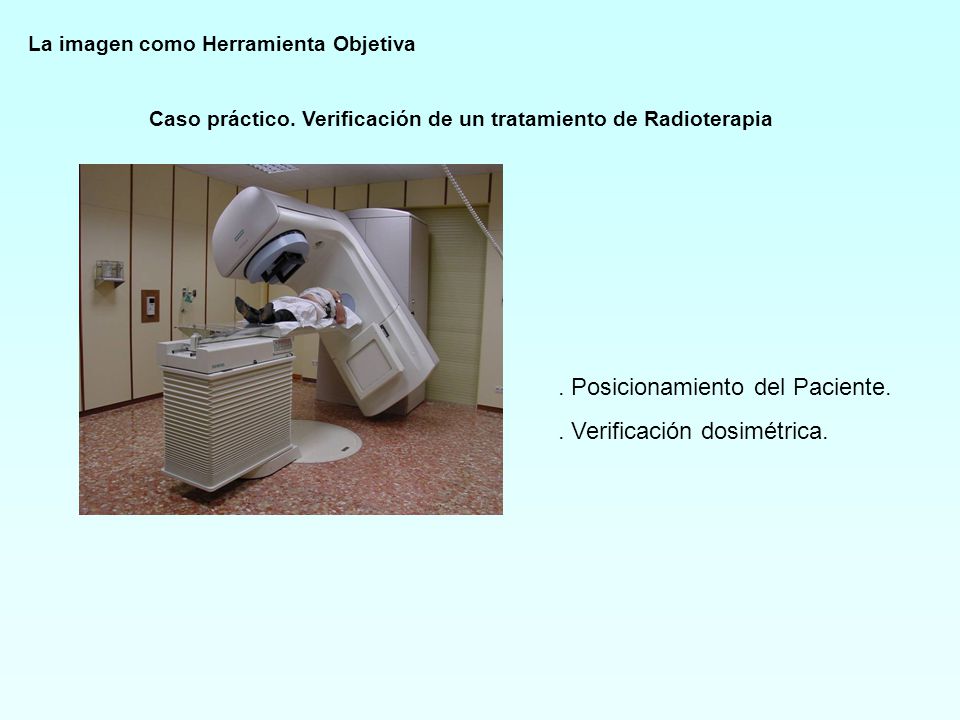 La imagen como Herramienta Objetiva

Caso práctico. Verificación de un tratamiento de Radioterapia

. Posicionamiento del Paciente.

. Verificación dosimétrica.